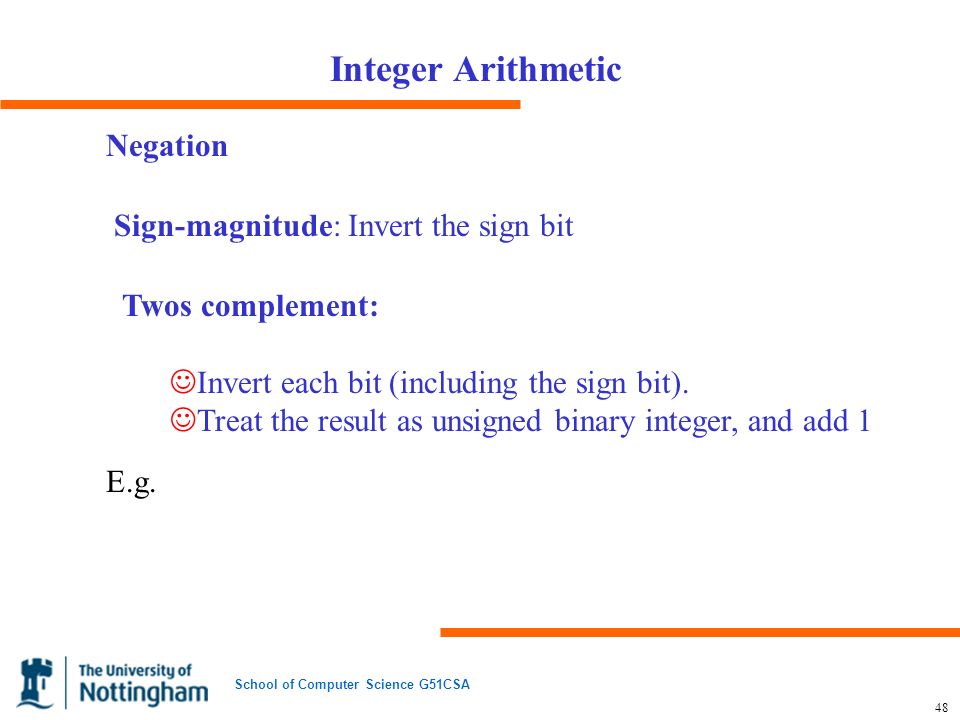 Integer Arithmetic

Negation

Sign-magnitude: Invert the sign bit

Twos complement:

☺Invert each bit (including the sign bit).
☺Treat the result as unsigned binary integer, and add 1

E.g.

The University of Nottingham

School of Computer Science G51CSA

48